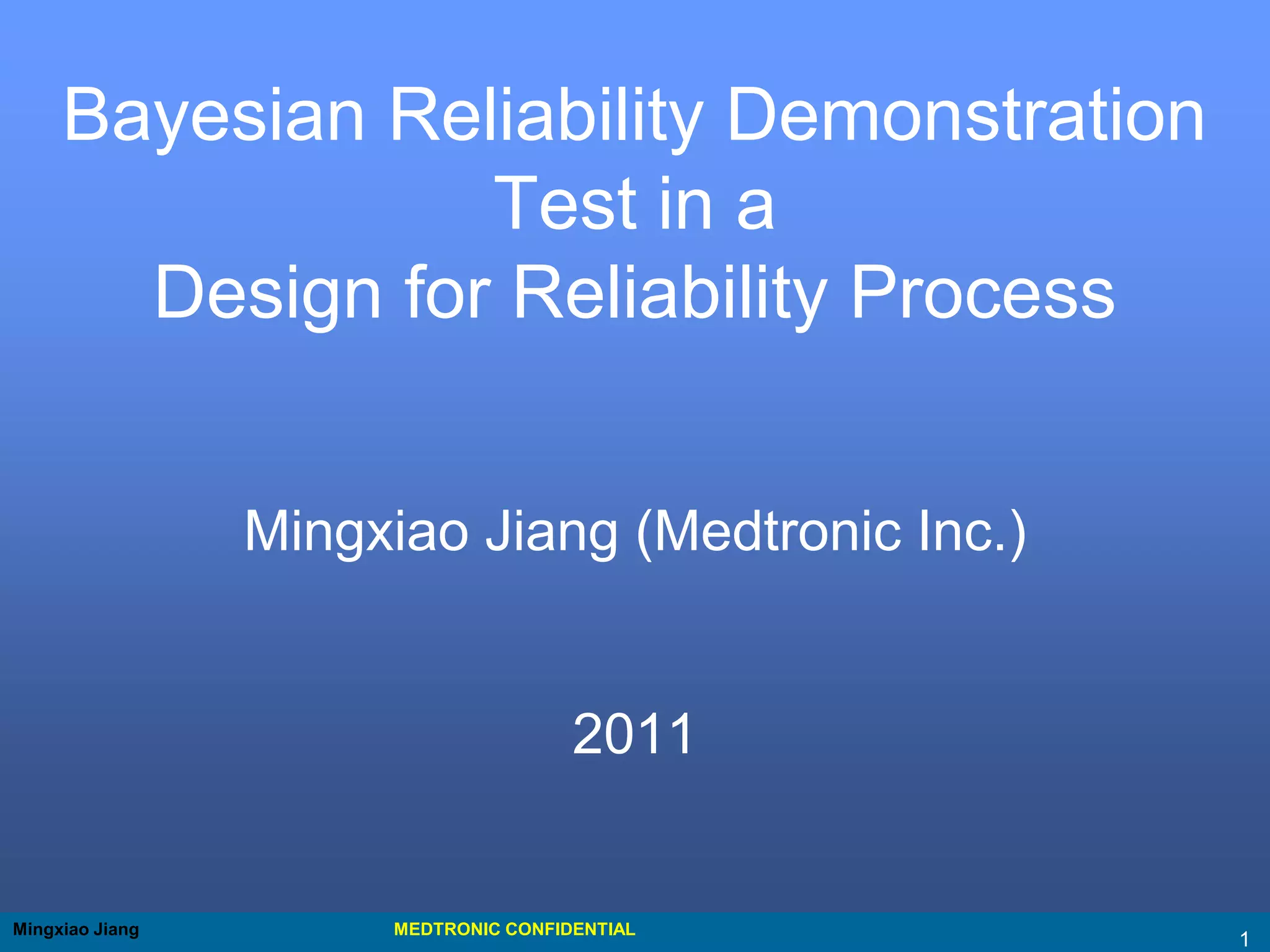 Bayesian Reliability Demonstration Test in a Design for Reliability Process

Mingxiao Jiang (Medtronic Inc.)

2011

Mingxiao Jiang

MEDTRONIC CONFIDENTIAL

1